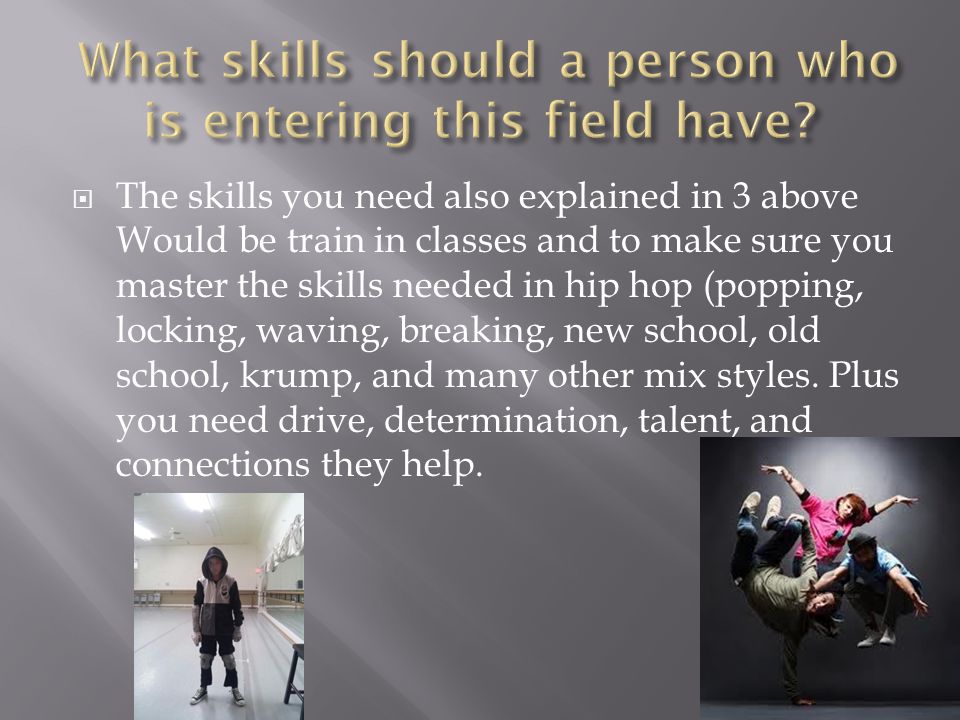 What skills should a person who is entering this field have?

The skills you need also explained in 3 above Would be train in classes and to make sure you master the skills needed in hip hop (popping, locking, waving, breaking, new school, old school, krump, and many other mix styles. Plus you need drive, determination, talent, and connections they help.